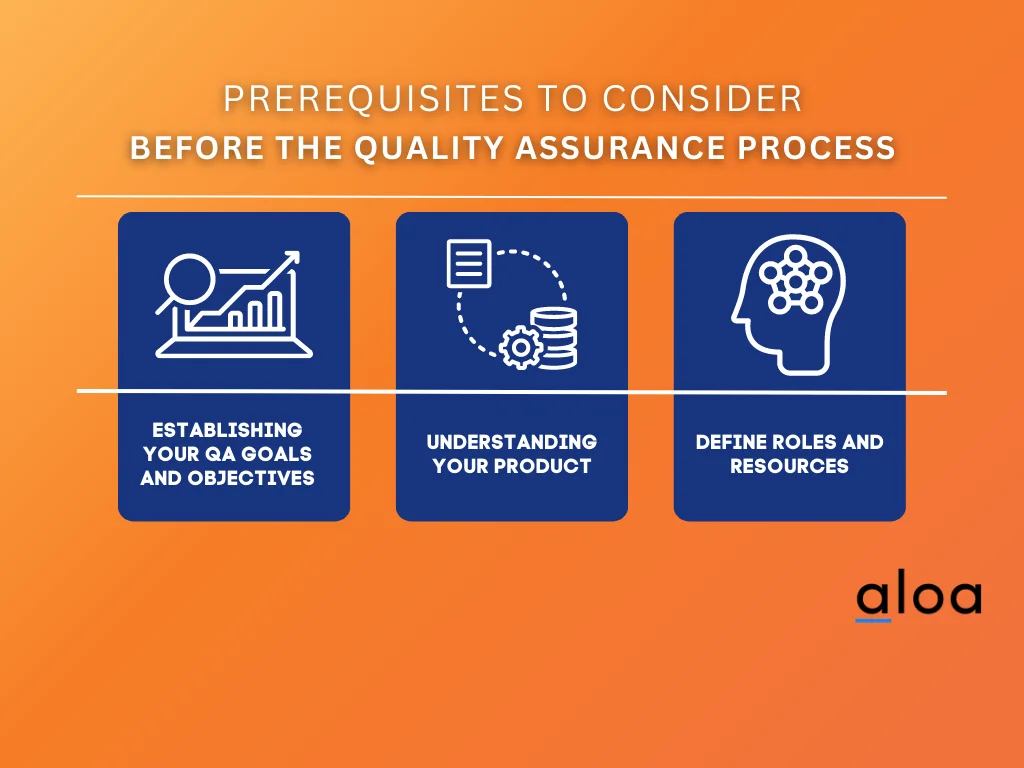 PREREQUISITES TO CONSIDER
BEFORE THE QUALITY ASSURANCE PROCESS

ESTABLISHING YOUR QA GOALS AND OBJECTIVES

UNDERSTANDING YOUR PRODUCT

DEFINE ROLES AND RESOURCES

aloa